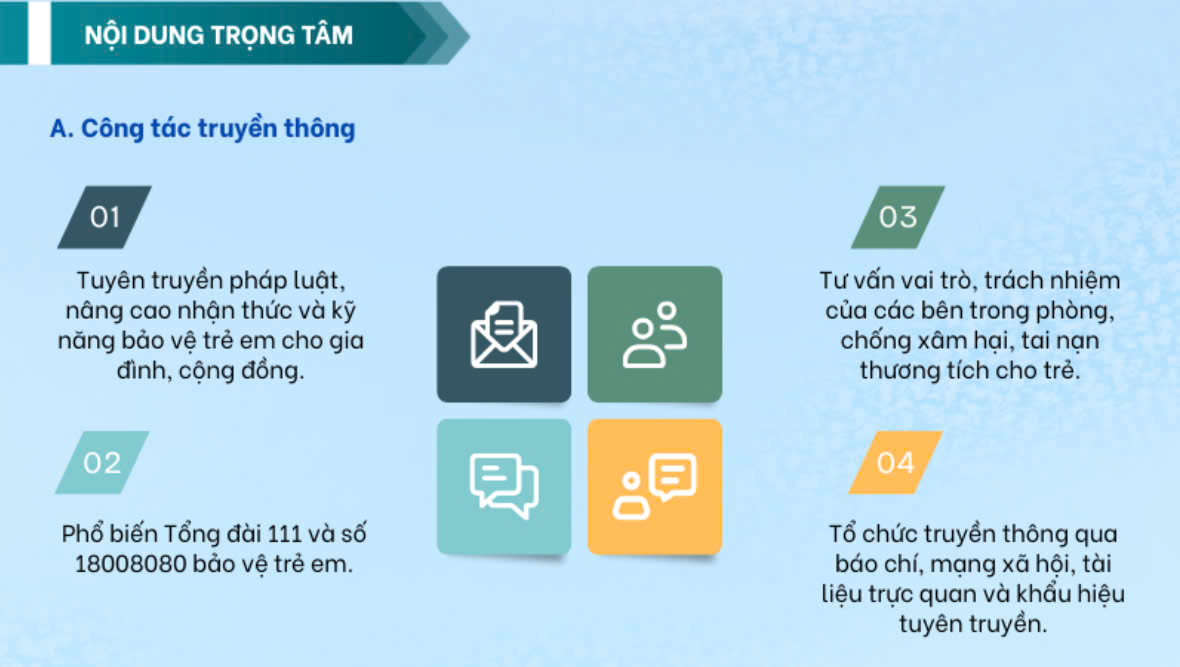 NỘI DUNG TRỌNG TÂM

A. Công tác truyền thông

01

Tuyên truyền pháp luật, nâng cao nhận thức và kỹ năng bảo vệ trẻ em cho gia đình, cộng đồng.

02

Phổ biến Tổng đài 111 và số 18008080 bảo vệ trẻ em.

03

Tư vấn vai trò, trách nhiệm của các bên trong phòng, chống xâm hại, tai nạn thương tích cho trẻ.

04

Tổ chức truyền thông qua báo chí, mạng xã hội, tài liệu trực quan và khẩu hiệu tuyên truyền.